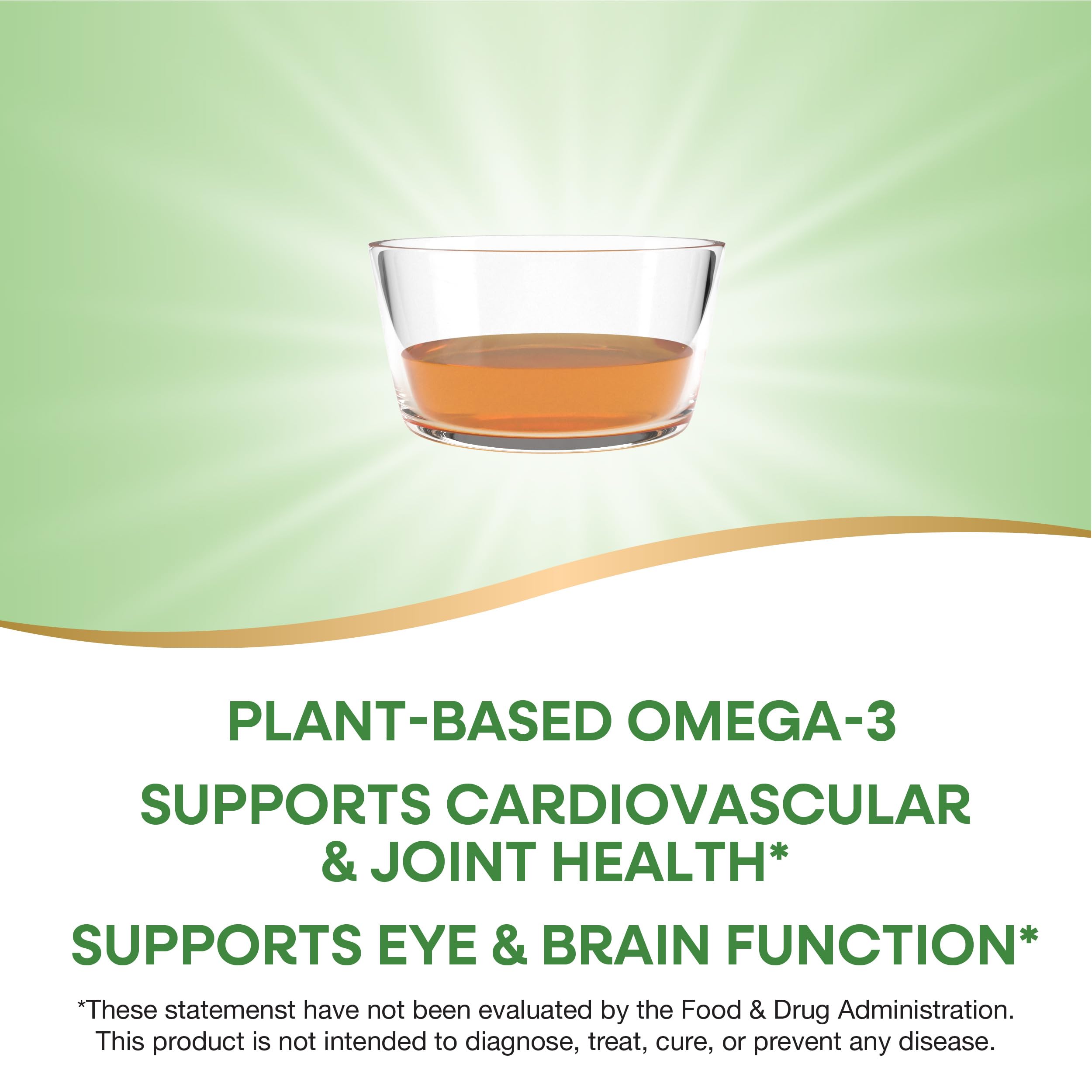 PLANT-BASED OMEGA-3

SUPPORTS CARDIOVASCULAR & JOINT HEALTH*

SUPPORTS EYE & BRAIN FUNCTION*

*These statemenst have not been evaluated by the Food & Drug Administration. This product is not intended to diagnose, treat, cure, or prevent any disease.